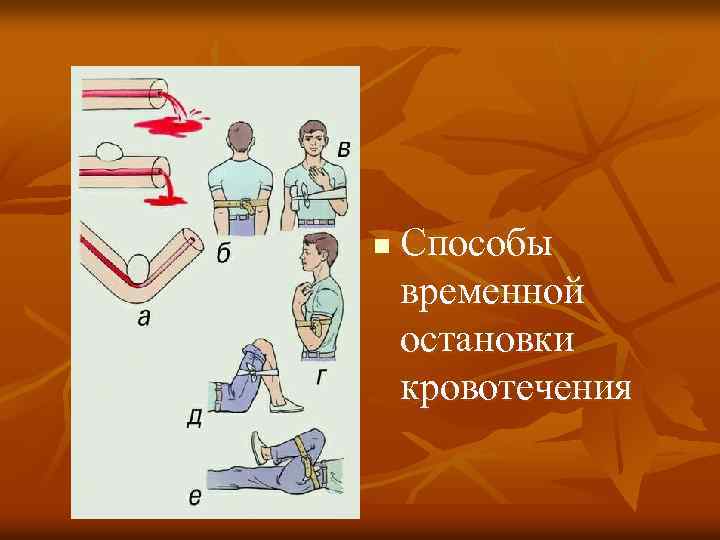 в
б
а
г
д
е

Способы временной остановки кровотечения